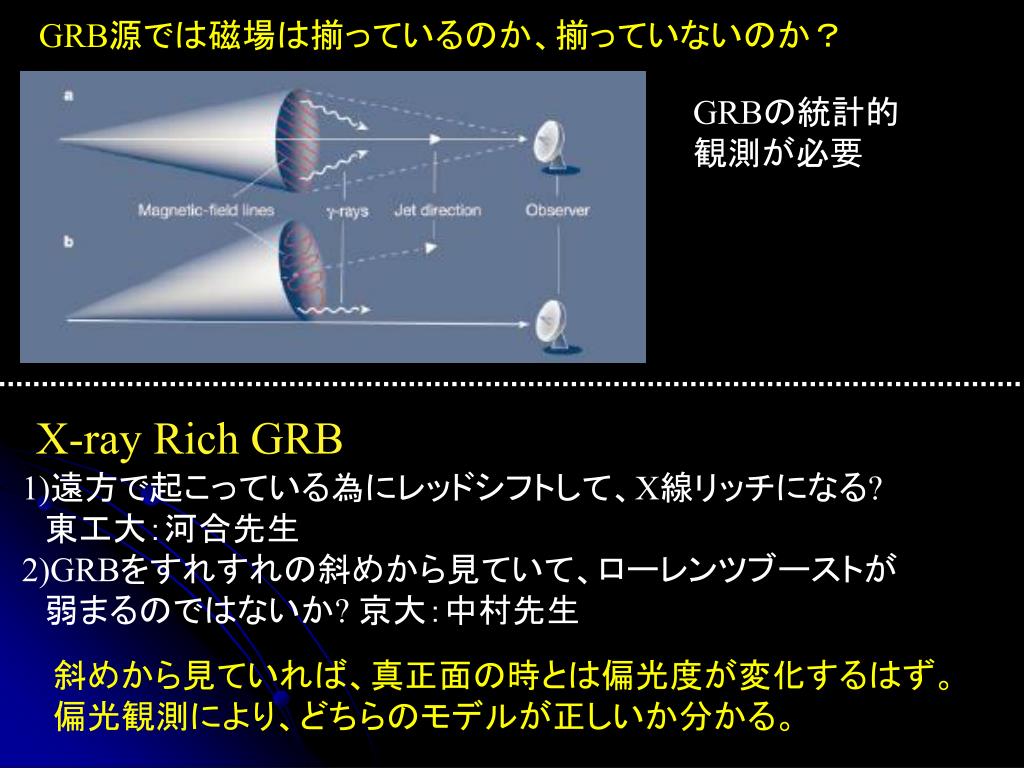 GRB源では磁場は揃っているのか、揃っていないのか？

a

b

Magnetic-field lines

γ-rays

Jet direction

Observer

GRBの統計的観測が必要

X-ray Rich GRB

1)遠方で起こっている為にレッドシフトして、X線リッチになる?
東工大:河合先生
2)GRBをすれすれの斜めから見ていて、ローレンツブーストが弱まるのではないか? 京大:中村先生

斜めから見ていれば、真正面の時とは偏光度が変化するはず。
偏光観測により、どちらのモデルが正しいか分かる。